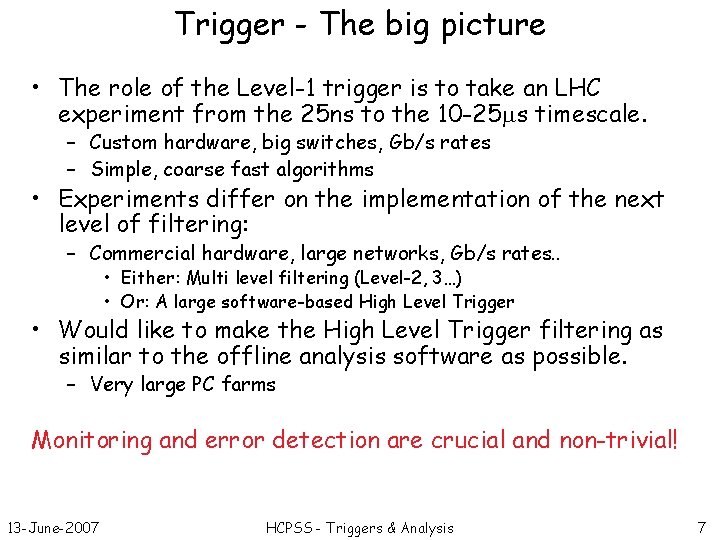 Trigger - The big picture

• The role of the Level-1 trigger is to take an LHC experiment from the 25ns to the 10-25$\mu$s timescale.
– Custom hardware, big switches, Gb/s rates
– Simple, coarse fast algorithms

• Experiments differ on the implementation of the next level of filtering:
– Commercial hardware, large networks, Gb/s rates..
• Either: Multi level filtering (Level-2, 3…)
• Or: A large software-based High Level Trigger

• Would like to make the High Level Trigger filtering as similar to the offline analysis software as possible.
– Very large PC farms

Monitoring and error detection are crucial and non-trivial!

13-June-2007 HCPSS - Triggers & Analysis 7